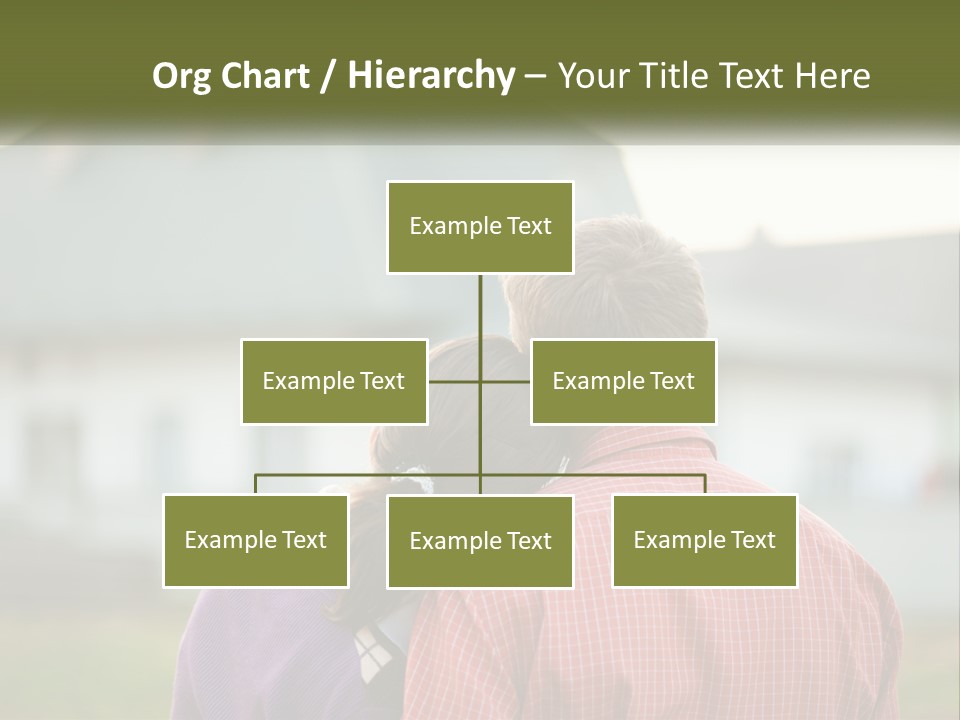 Org Chart / Hierarchy – Your Title Text Here

Example Text

Example Text

Example Text

Example Text

Example Text

Example Text